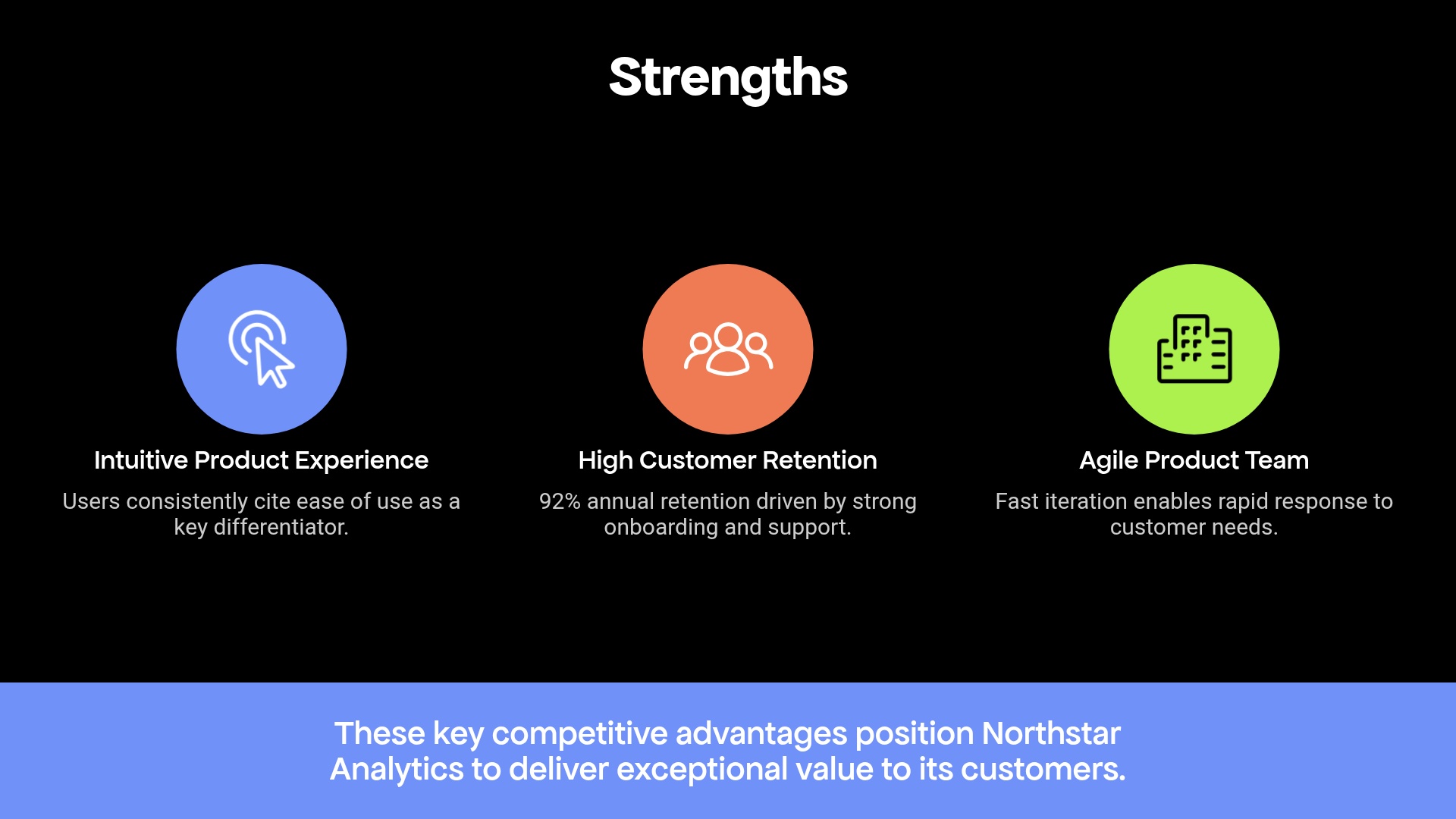 Strengths

Intuitive Product Experience

Users consistently cite ease of use as a key differentiator.

High Customer Retention

92% annual retention driven by strong onboarding and support.

Agile Product Team

Fast iteration enables rapid response to customer needs.

These key competitive advantages position Northstar Analytics to deliver exceptional value to its customers.